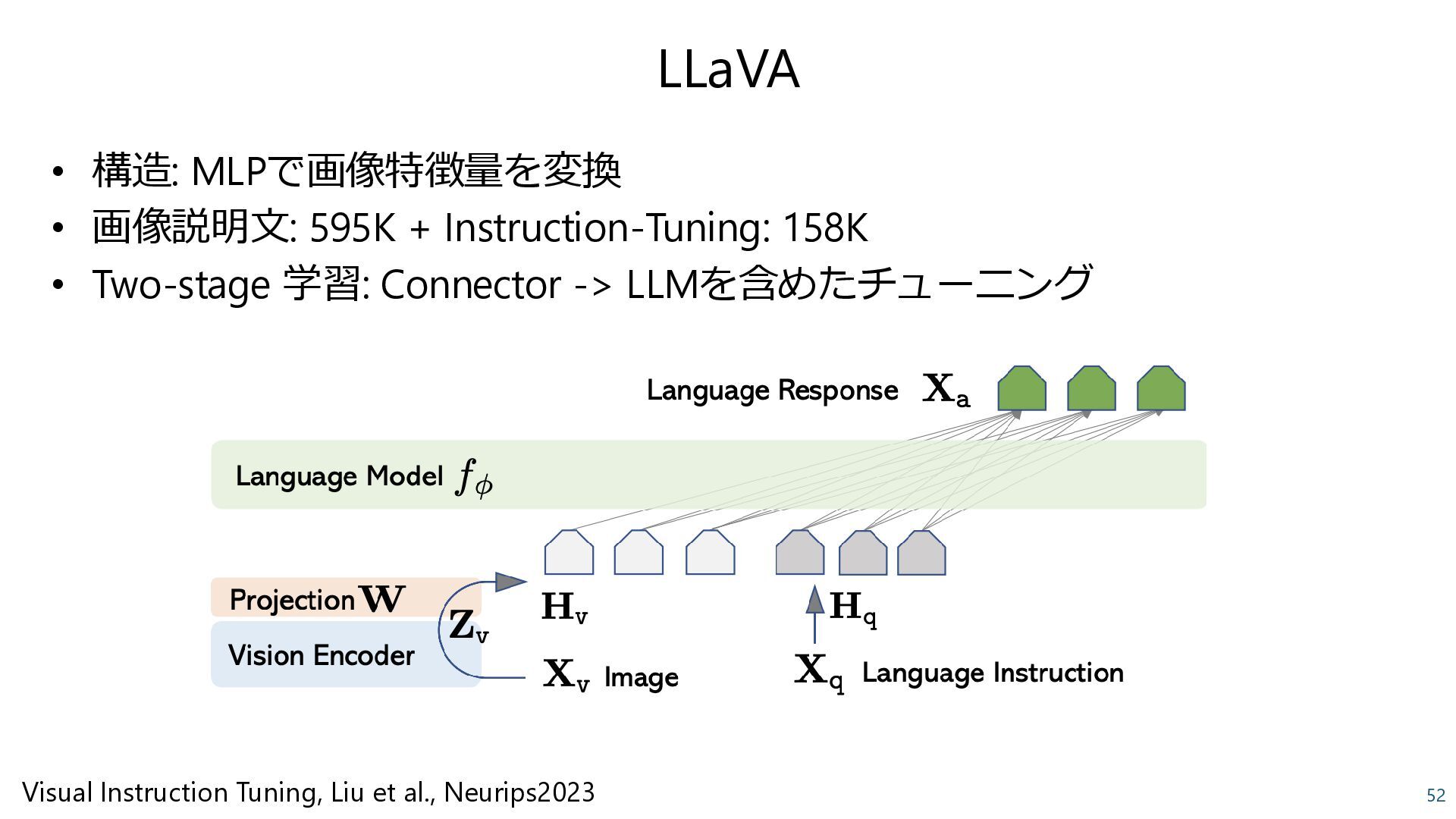 LLaVA

• 構造: MLPで画像特徴量を変換
• 画像説明文: 595K + Instruction-Tuning: 158K
• Two-stage 学習: Connector -> LLMを含めたチューニング

Language Response $\mathbf{X}_a$

Language Model $f_\phi$

Projection $\mathbf{W}$

$\mathbf{Z}_v$

$\mathbf{H}_v$

$\mathbf{H}_q$

Vision Encoder

$\mathbf{X}_v$ Image

$\mathbf{X}_q$ Language Instruction

Visual Instruction Tuning, Liu et al., Neurips2023

52